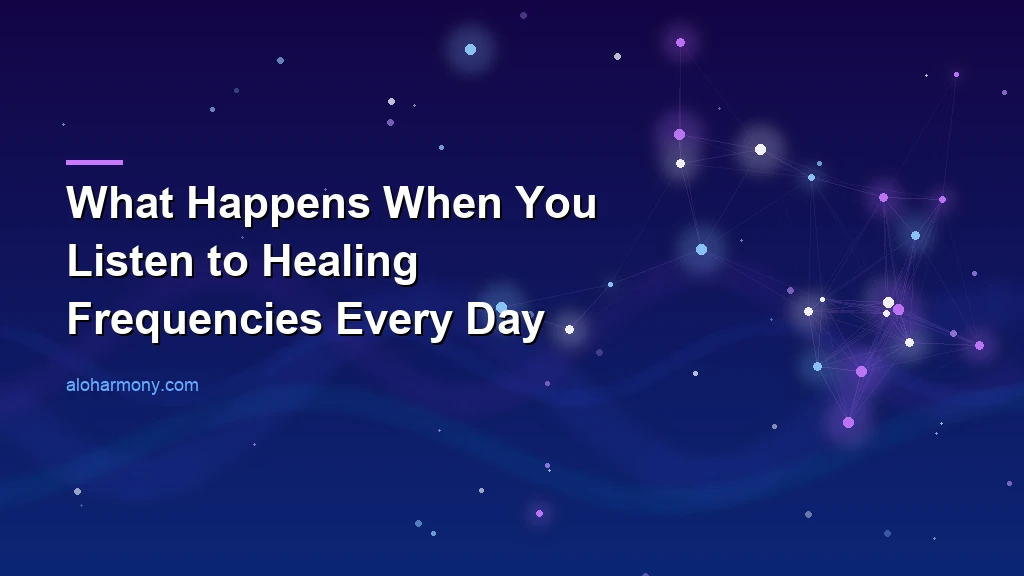 What Happens When You Listen to Healing Frequencies Every Day

aloharmony.com